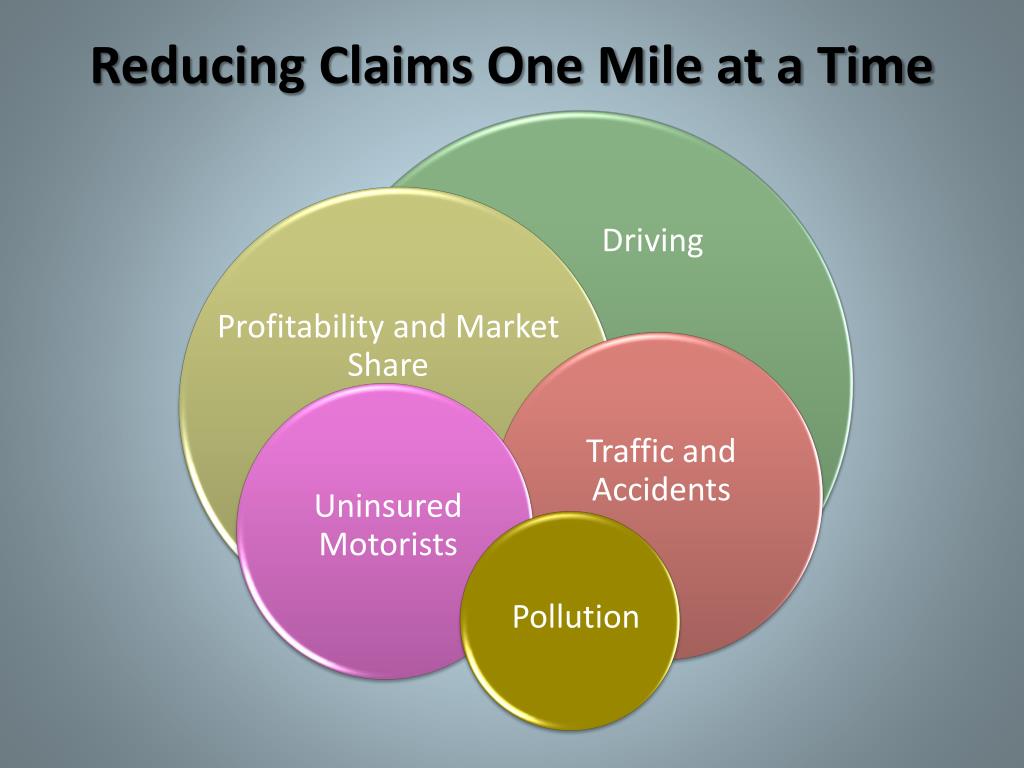 Reducing Claims One Mile at a Time

Driving

Profitability and Market Share

Traffic and Accidents

Uninsured Motorists

Pollution